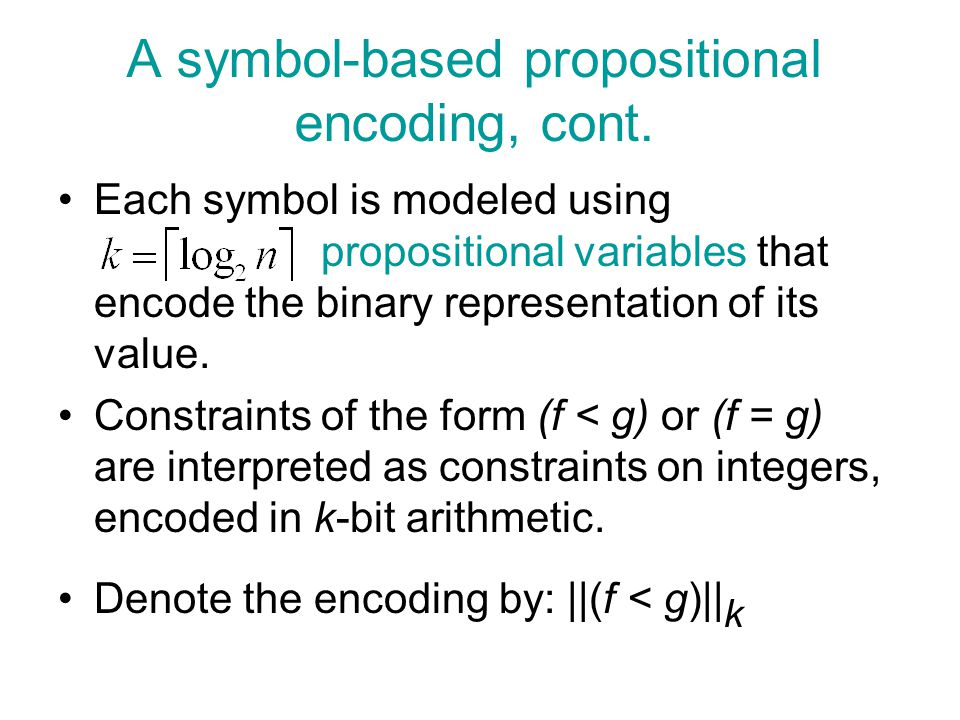 A symbol-based propositional encoding, cont.

• Each symbol is modeled using $k = \lceil \log_2 n \rceil$ propositional variables that encode the binary representation of its value.

• Constraints of the form $(f < g)$ or $(f = g)$ are interpreted as constraints on integers, encoded in $k$-bit arithmetic.

• Denote the encoding by: $||(f < g)||_k$